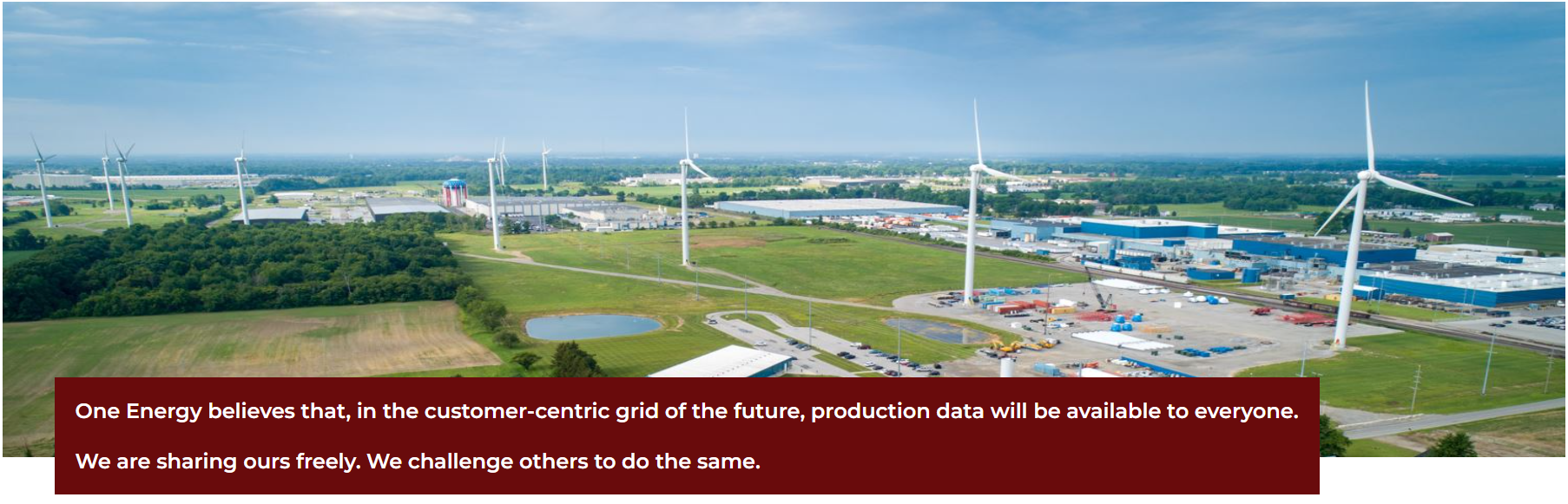 One Energy believes that, in the customer-centric grid of the future, production data will be available to everyone.

We are sharing ours freely. We challenge others to do the same.